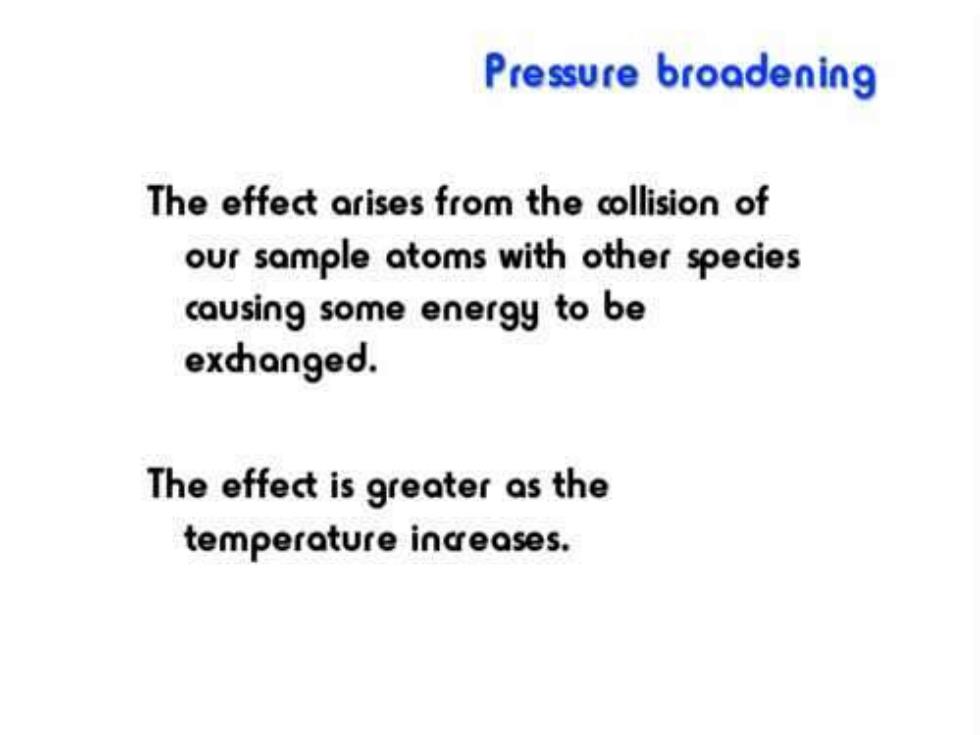 Pressure broadening

The effect arises from the collision of our sample atoms with other species causing some energy to be exchanged.

The effect is greater as the temperature increases.